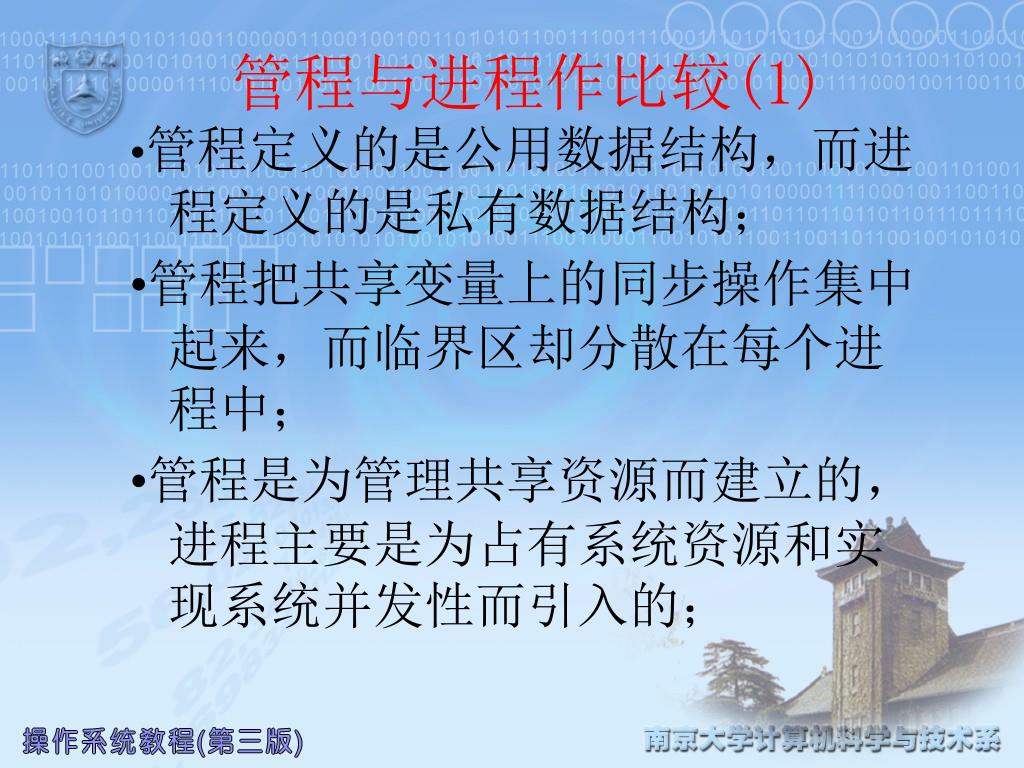 管程与进程作比较(1)

•管程定义的是公用数据结构，而进程定义的是私有数据结构；

•管程把共享变量上的同步操作集中起来，而临界区却分散在每个进程中；

•管程是为管理共享资源而建立的，进程主要是为占有系统资源和实现系统并发性而引入的；

操作系统教程(第三版)

南京大学计算机科学与技术系